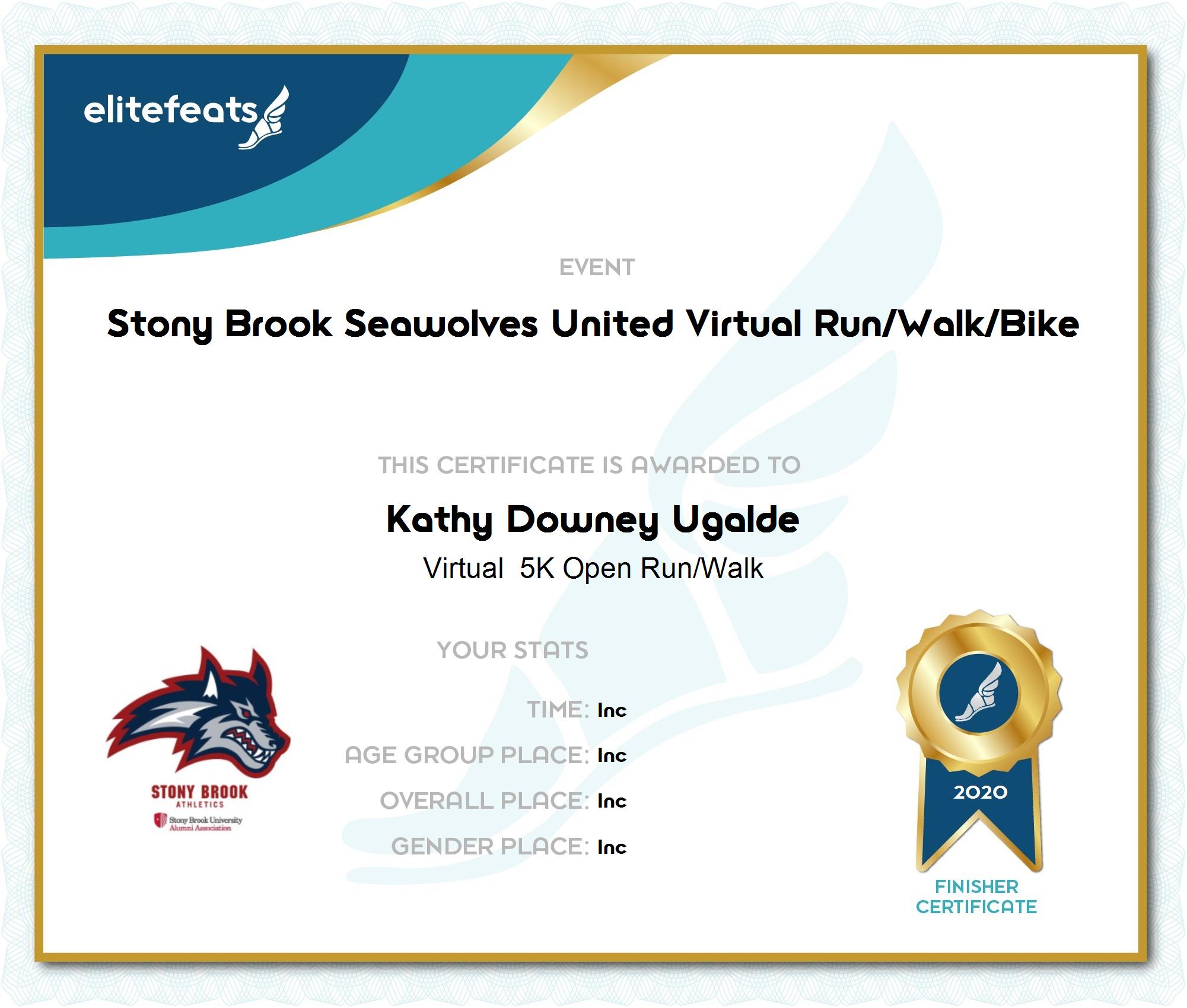 elitefeats

EVENT

Stony Brook Seawolves United Virtual Run/Walk/Bike

THIS CERTIFICATE IS AWARDED TO

Kathy Downey Ugalde

Virtual 5K Open Run/Walk

YOUR STATS

TIME: Inc

AGE GROUP PLACE: Inc

OVERALL PLACE: Inc

GENDER PLACE: Inc

STONY BROOK
ATHLETICS
Stony Brook University
Alumni Association

2020

FINISHER
CERTIFICATE